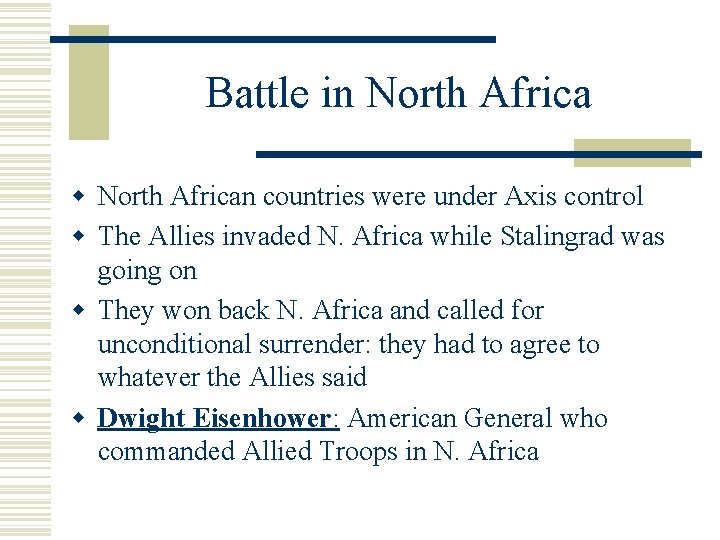 Battle in North Africa

- North African countries were under Axis control
- The Allies invaded N. Africa while Stalingrad was going on
- They won back N. Africa and called for unconditional surrender: they had to agree to whatever the Allies said
- Dwight Eisenhower: American General who commanded Allied Troops in N. Africa